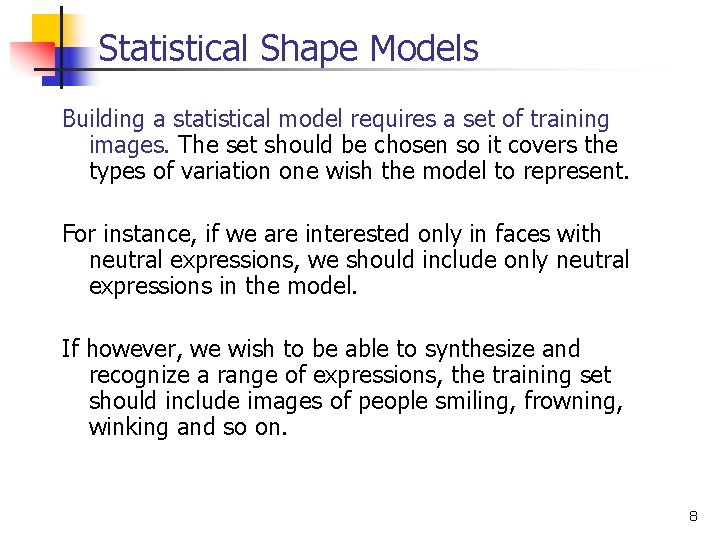 Statistical Shape Models

Building a statistical model requires a set of training images. The set should be chosen so it covers the types of variation one wish the model to represent.

For instance, if we are interested only in faces with neutral expressions, we should include only neutral expressions in the model.

If however, we wish to be able to synthesize and recognize a range of expressions, the training set should include images of people smiling, frowning, winking and so on.

8